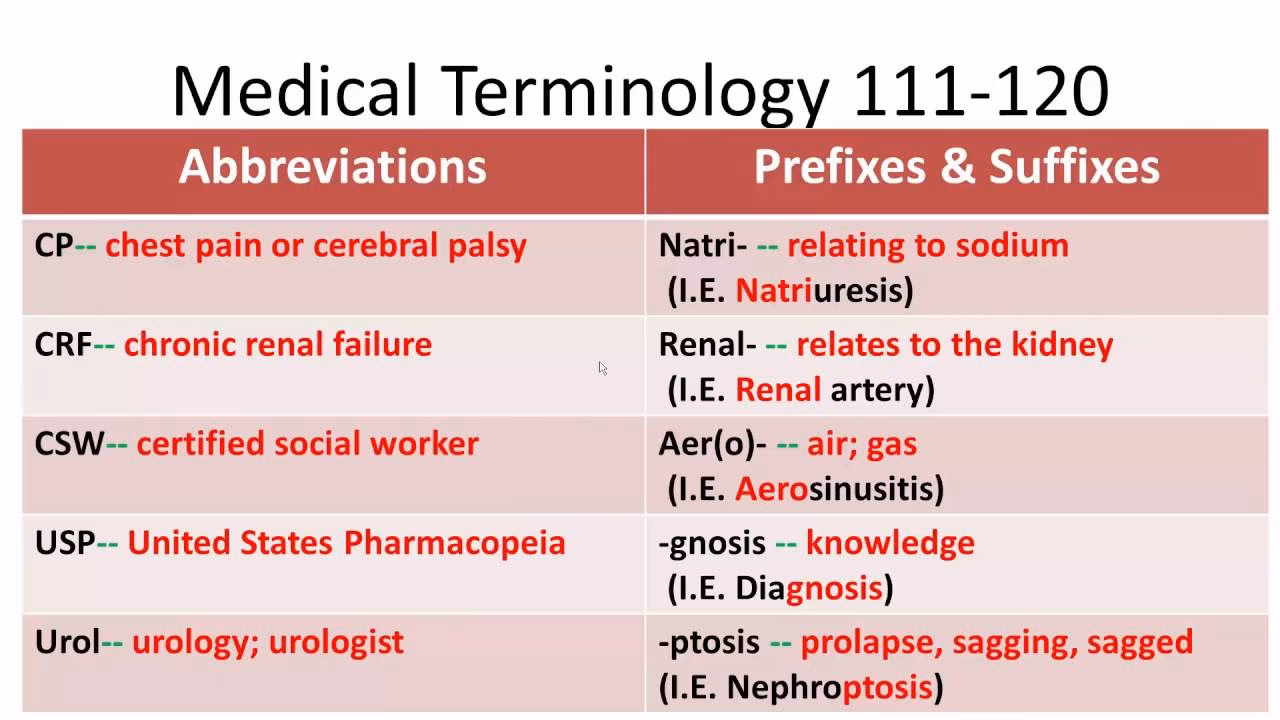 Medical Terminology 111-120

| Abbreviations | Prefixes & Suffixes |
|---|---|
| CP-- chest pain or cerebral palsy | Natri- -- relating to sodium (I.E. Natriuresis) |
| CRF-- chronic renal failure | Renal- -- relates to the kidney (I.E. Renal artery) |
| CSW-- certified social worker | Aer(o)- -- air; gas (I.E. Aerosinusitis) |
| USP-- United States Pharmacopeia | -gnosis -- knowledge (I.E. Diagnosis) |
| Urol-- urology; urologist | -ptosis -- prolapse, sagging, sagged (I.E. Nephroptosis) |